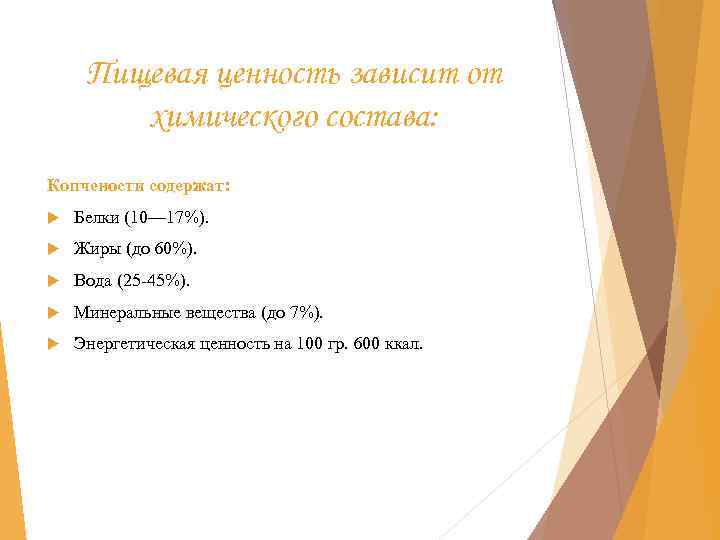 Пищевая ценность зависит от химического состава:

Копчености содержат:

Белки (10—17%).

Жиры (до 60%).

Вода (25-45%).

Минеральные вещества (до 7%).

Энергетическая ценность на 100 гр. 600 ккал.